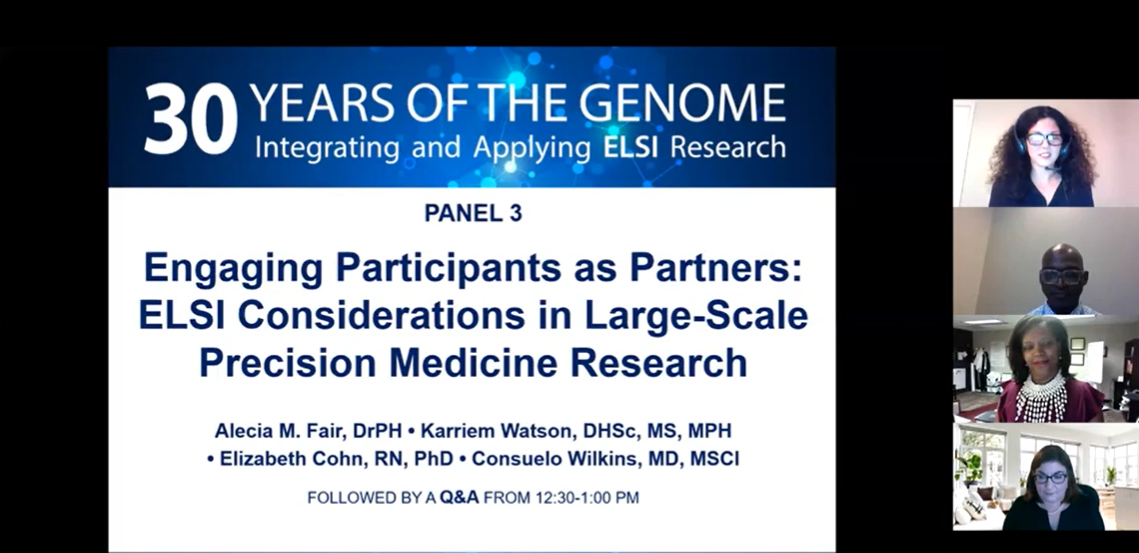 30 YEARS OF THE GENOME
Integrating and Applying ELSI Research

PANEL 3

Engaging Participants as Partners: ELSI Considerations in Large-Scale Precision Medicine Research

Alecia M. Fair, DrPH • Karriem Watson, DHSc, MS, MPH • Elizabeth Cohn, RN, PhD • Consuelo Wilkins, MD, MSCI

FOLLOWED BY A Q&A FROM 12:30-1:00 PM